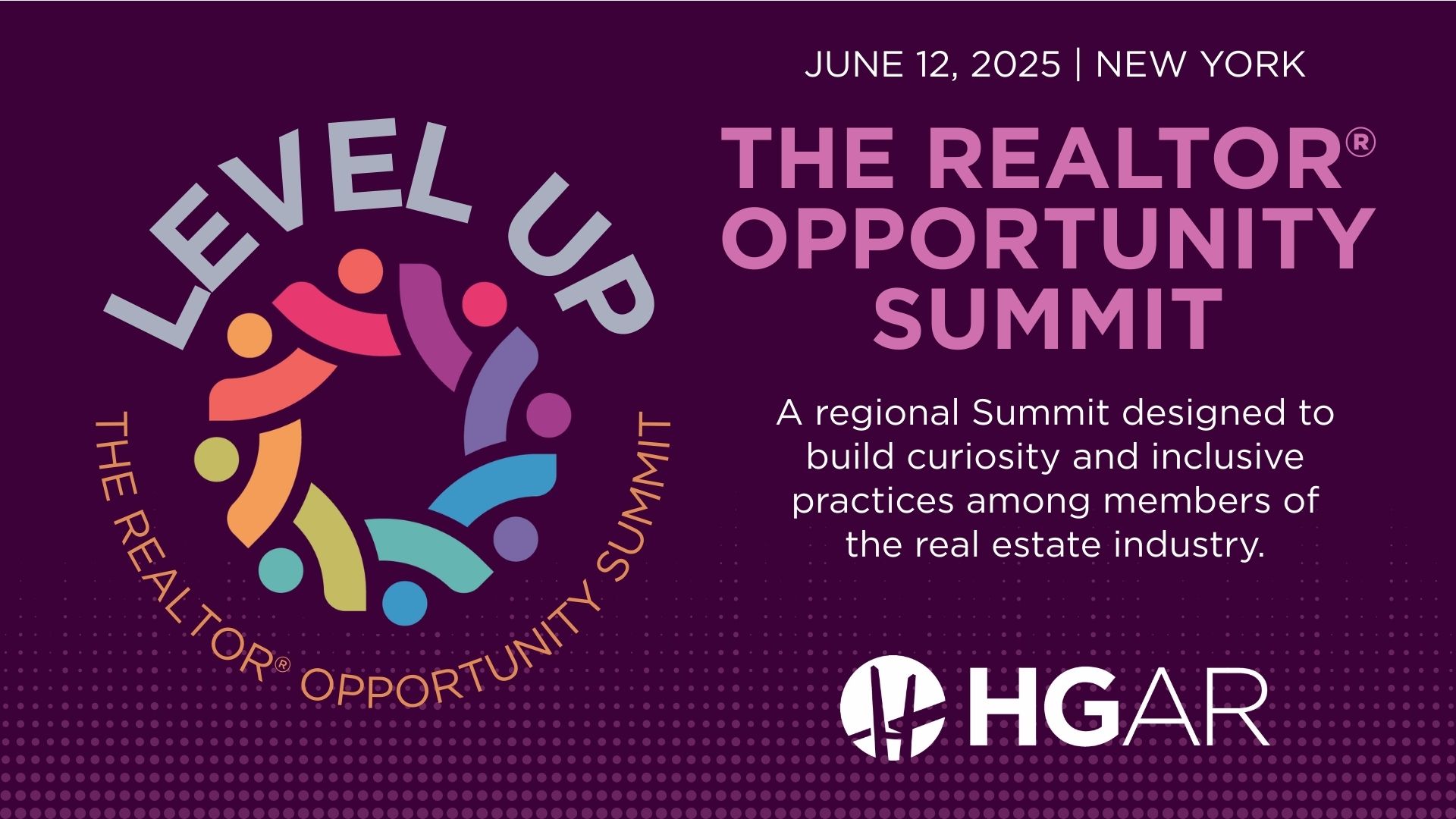 LEVEL UP

THE REALTOR® OPPORTUNITY SUMMIT

JUNE 12, 2025 | NEW YORK

THE REALTOR® OPPORTUNITY SUMMIT

A regional Summit designed to build curiosity and inclusive practices among members of the real estate industry.

HGAR